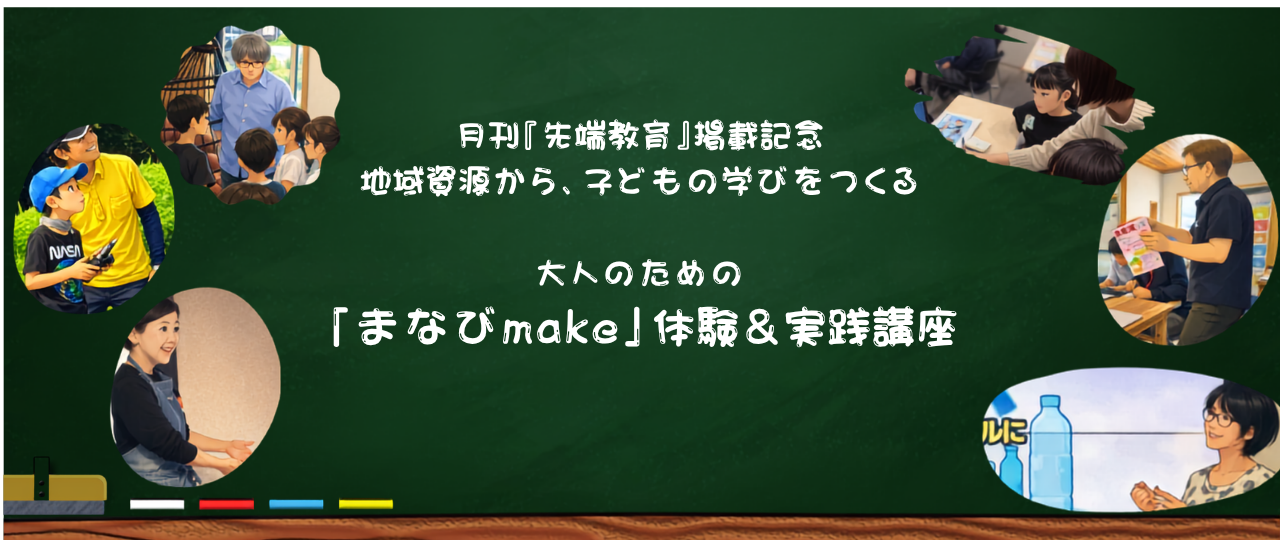 月刊『先端教育』掲載記念
地域資源から、子どもの学びをつくる

大人のための
「まなびmake」体験＆実践講座